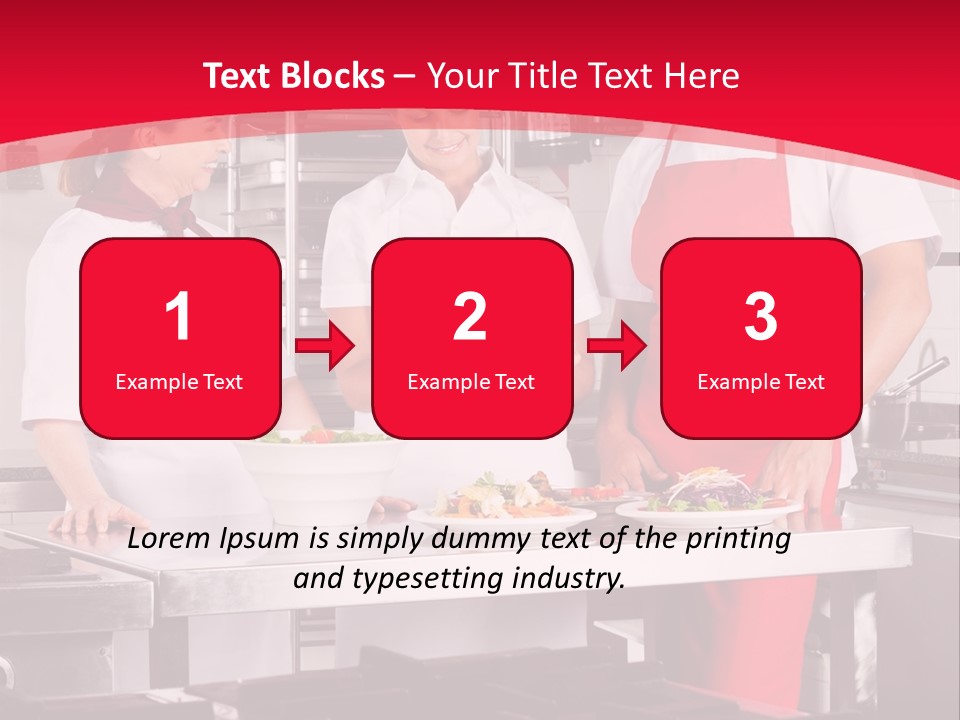 Text Blocks – Your Title Text Here

1
Example Text

2
Example Text

3
Example Text

Lorem Ipsum is simply dummy text of the printing and typesetting industry.